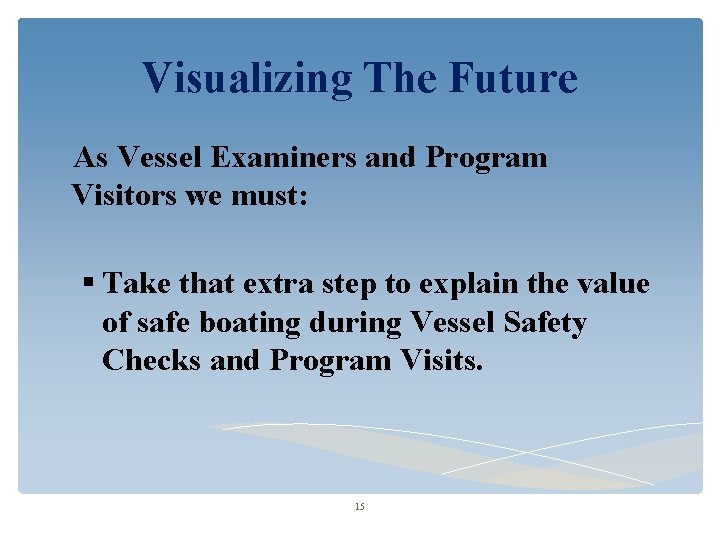 Visualizing The Future

As Vessel Examiners and Program Visitors we must:

▪ Take that extra step to explain the value of safe boating during Vessel Safety Checks and Program Visits.

15